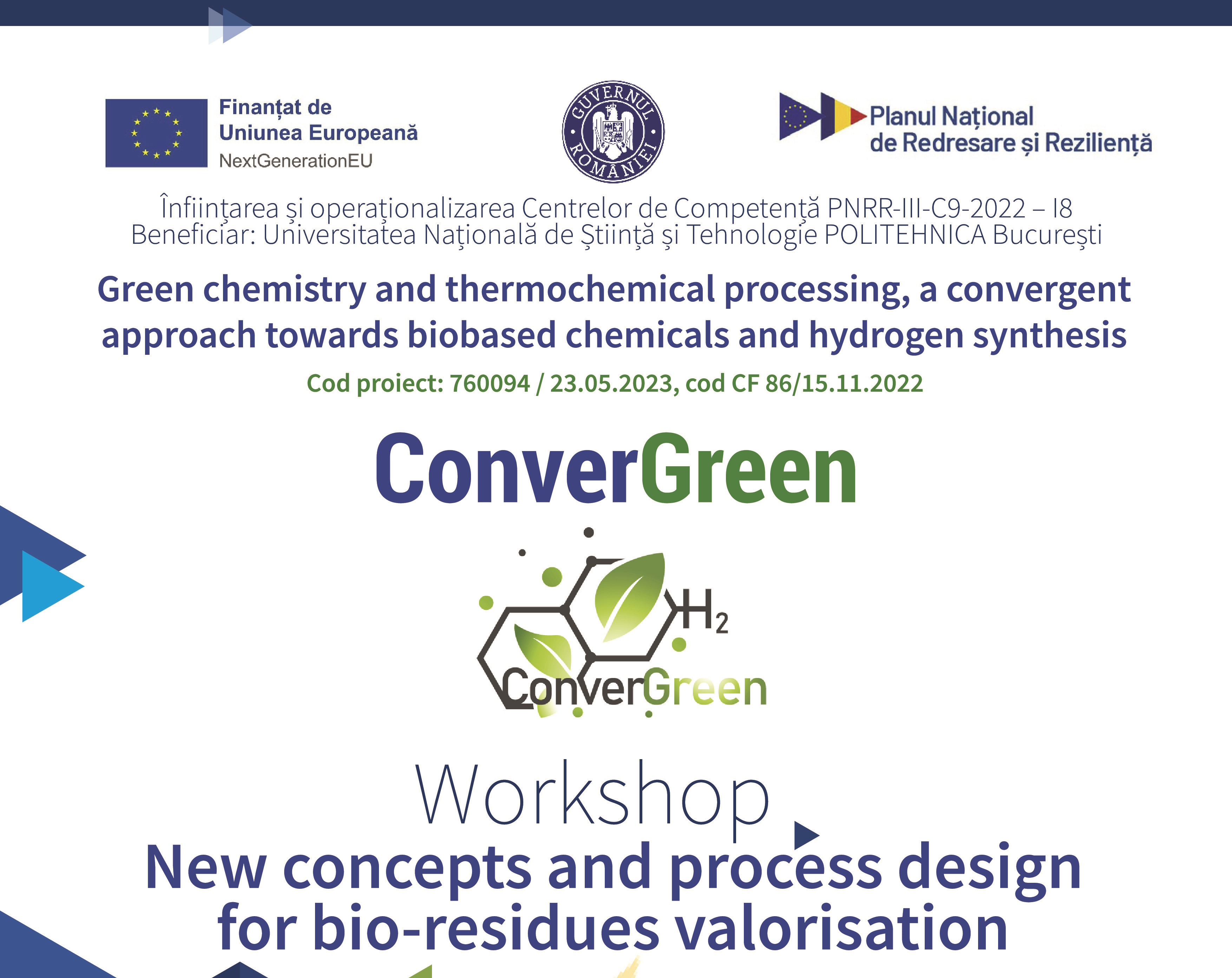 Finanțat de
Uniunea Europeană
NextGenerationEU

GUVERNUL ROMÂNIEI

Planul Național
de Redresare și Reziliență

Înființarea și operaționalizarea Centrelor de Competență PNRR-III-C9-2022 – I8
Beneficiar: Universitatea Națională de Știință și Tehnologie POLITEHNICA București

Green chemistry and thermochemical processing, a convergent approach towards biobased chemicals and hydrogen synthesis

Cod proiect: 760094 / 23.05.2023, cod CF 86/15.11.2022

ConverGreen

$H_2$
ConverGreen

Workshop
New concepts and process design for bio-residues valorisation